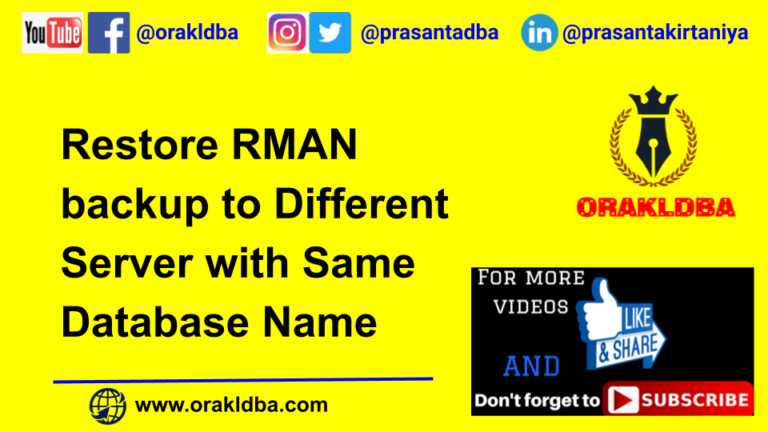 YouTube @orakldba @prasantadba @prasantakirtaniya

Restore RMAN backup to Different Server with Same Database Name

ORAKLDBA

FOR MORE VIDEOS LIKE & SHARE AND

Don't forget to SUBSCRIBE

www.orakldba.com